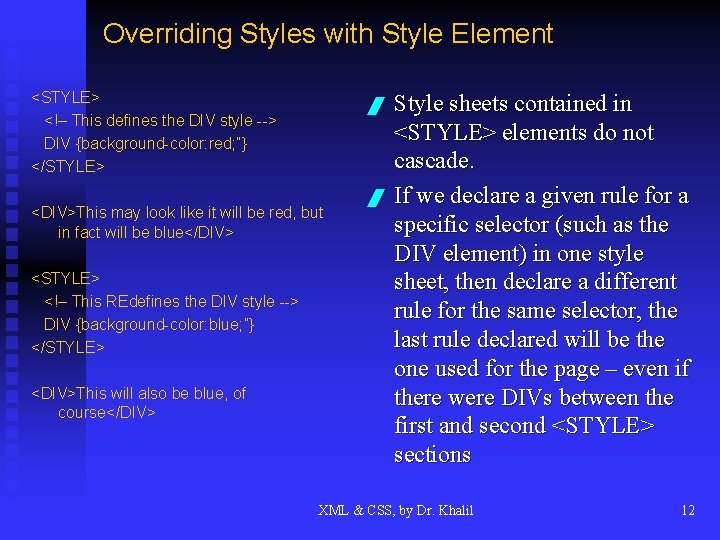 Overriding Styles with Style Element

<STYLE>
<!– This defines the DIV style -->
DIV {background-color:red;"}
</STYLE>

<DIV>This may look like it will be red, but in fact will be blue</DIV>

<STYLE>
<!– This REdefines the DIV style -->
DIV {background-color:blue;"}
</STYLE>

<DIV>This will also be blue, of course</DIV>

Style sheets contained in <STYLE> elements do not cascade.

If we declare a given rule for a specific selector (such as the DIV element) in one style sheet, then declare a different rule for the same selector, the last rule declared will be the one used for the page – even if there were DIVs between the first and second <STYLE> sections

XML & CSS, by Dr. Khalil

12